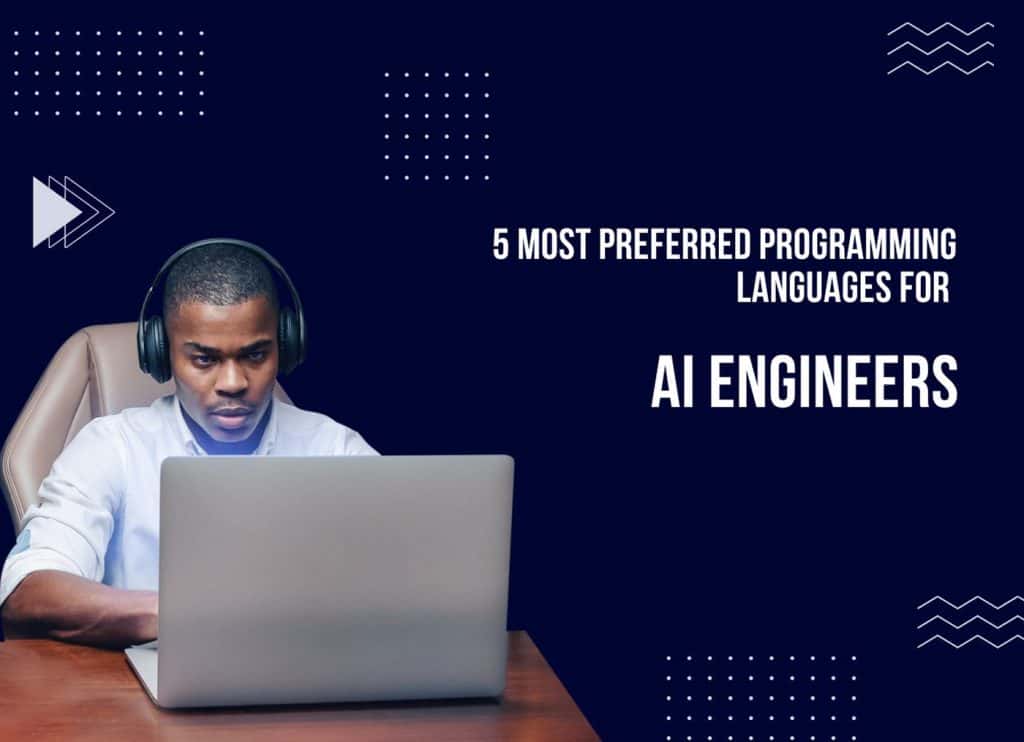 5 MOST PREFERRED PROGRAMMING LANGUAGES FOR

AI ENGINEERS